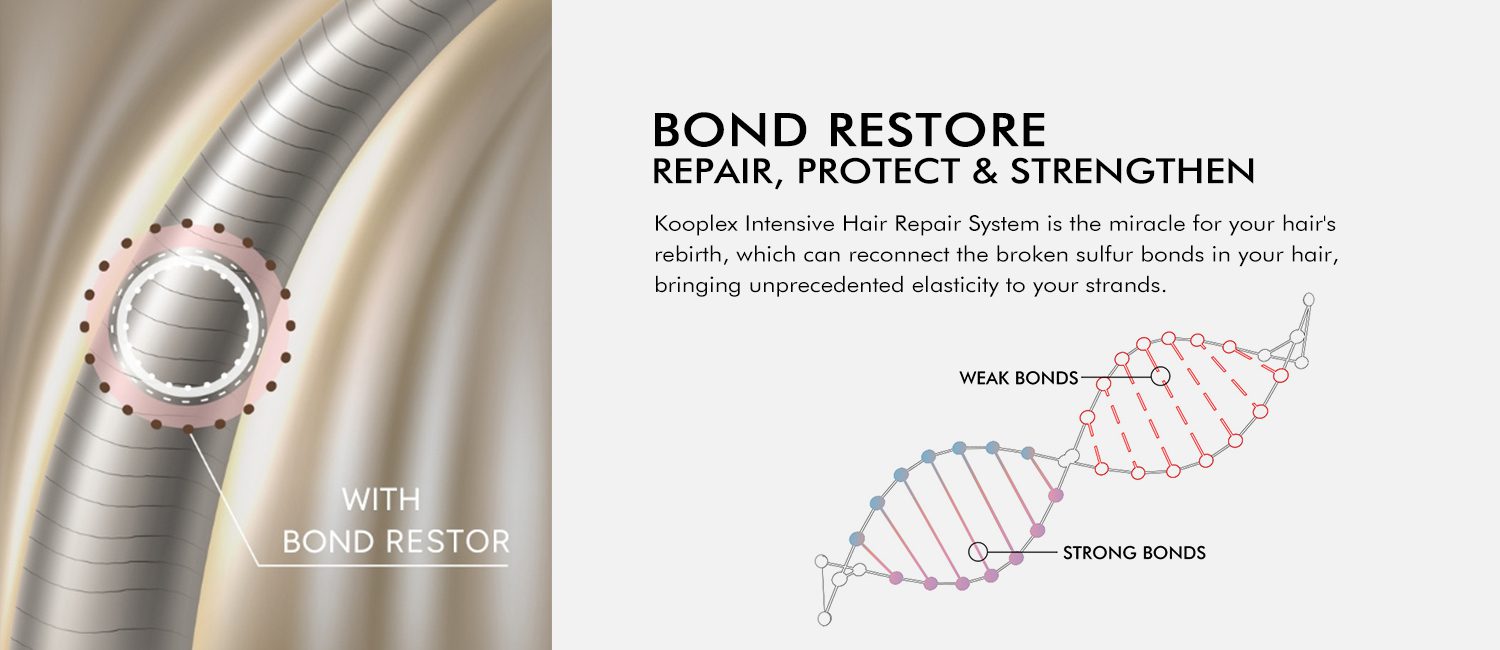 WITH
BOND RESTOR

BOND RESTORE
REPAIR, PROTECT & STRENGTHEN

Kooplex Intensive Hair Repair System is the miracle for your hair's rebirth, which can reconnect the broken sulfur bonds in your hair, bringing unprecedented elasticity to your strands.

WEAK BONDS

STRONG BONDS